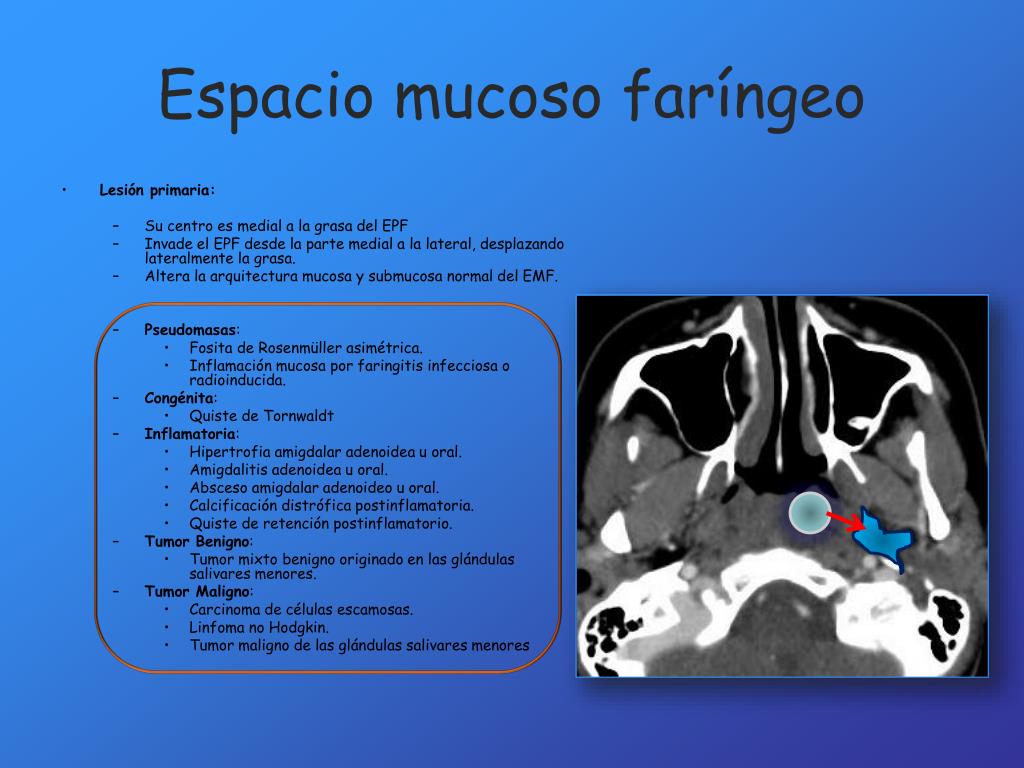 Espacio mucoso faríngeo

• Lesión primaria:

– Su centro es medial a la grasa del EPF
– Invade el EPF desde la parte medial a la lateral, desplazando lateralmente la grasa.
– Altera la arquitectura mucosa y submucosa normal del EMF.

– Pseudomasas:
• Fosita de Rosenmüller asimétrica.
• Inflamación mucosa por faringitis infecciosa o radioinducida.
– Congénita:
• Quiste de Tornwaldt
– Inflamatoria:
• Hipertrofia amigdalar adenoidea u oral.
• Amigdalitis adenoidea u oral.
• Absceso amigdalar adenoideo u oral.
• Calcificación distrófica postinflamatoria.
• Quiste de retención postinflamatorio.
– Tumor Benigno:
• Tumor mixto benigno originado en las glándulas salivares menores.
– Tumor Maligno:
• Carcinoma de células escamosas.
• Linfoma no Hodgkin.
• Tumor maligno de las glándulas salivares menores